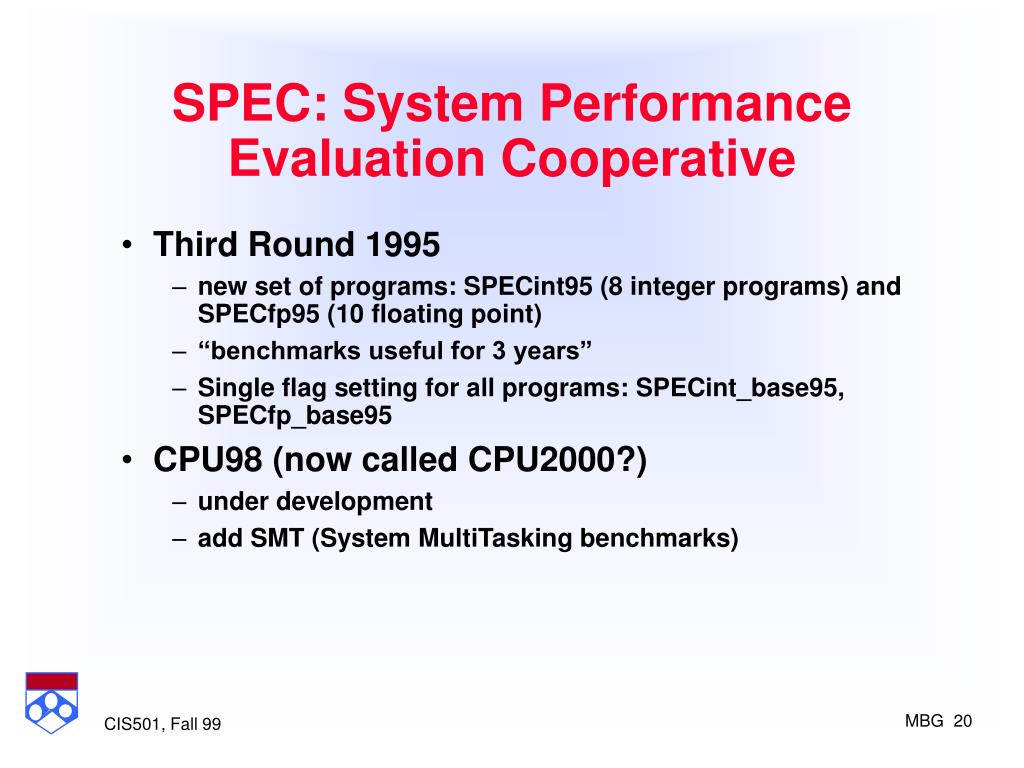 SPEC: System Performance Evaluation Cooperative

• Third Round 1995
 – new set of programs: SPECint95 (8 integer programs) and SPECfp95 (10 floating point)
 – “benchmarks useful for 3 years”
 – Single flag setting for all programs: SPECint_base95, SPECfp_base95
• CPU98 (now called CPU2000?)
 – under development
 – add SMT (System MultiTasking benchmarks)

CIS501, Fall 99

MBG 20